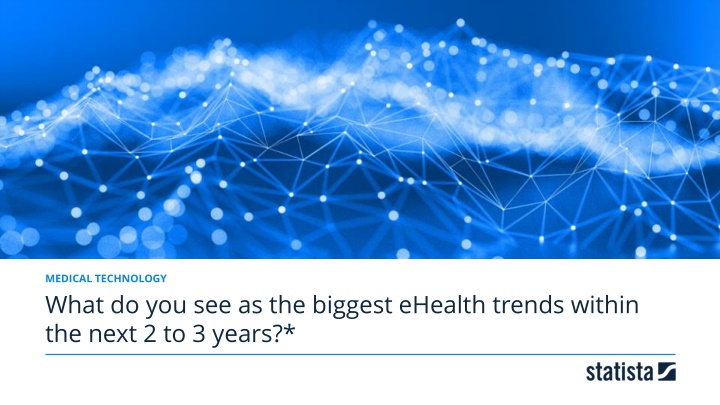 MEDICAL TECHNOLOGY

What do you see as the biggest eHealth trends within the next 2 to 3 years?*

statista